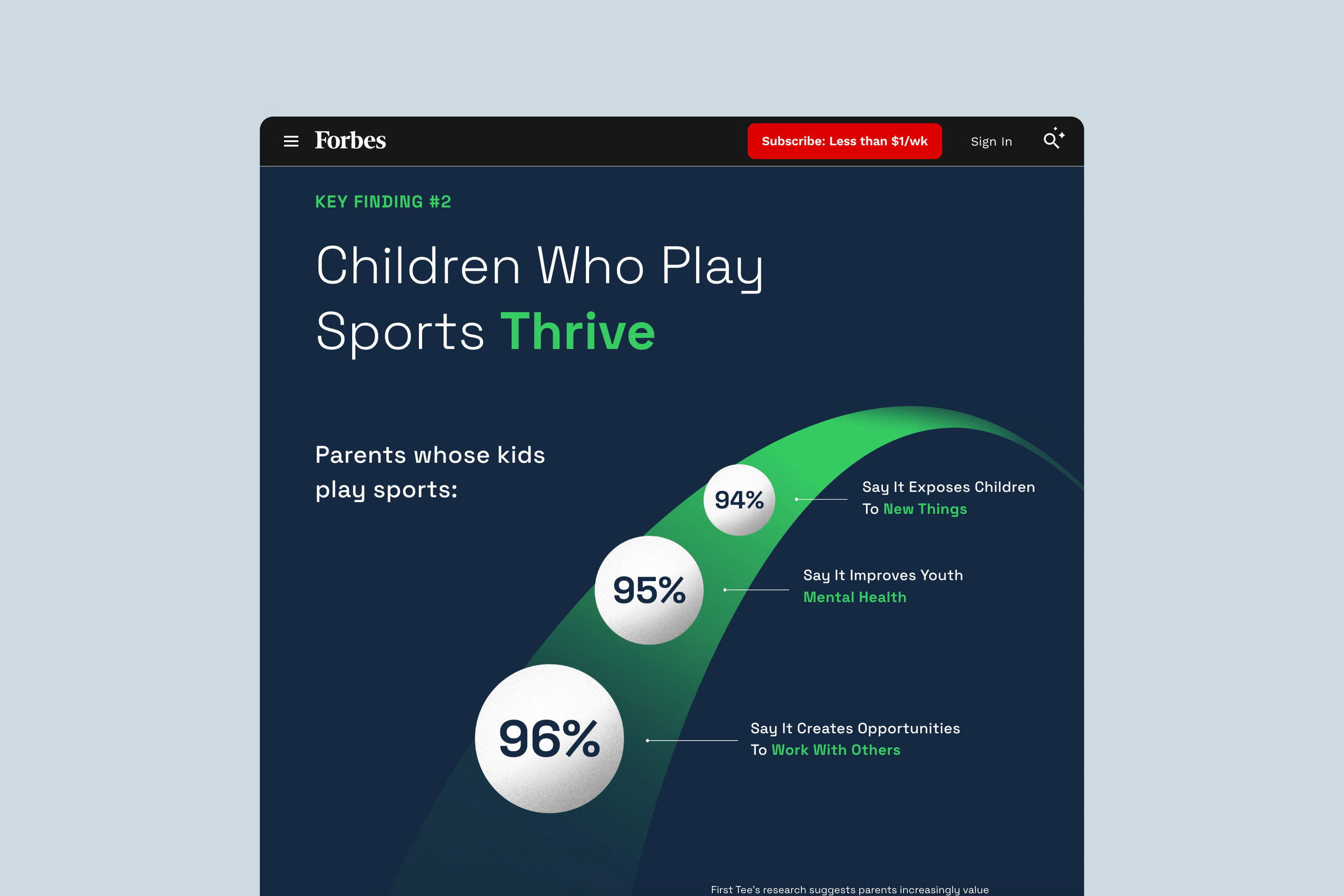 Forbes

Subscribe: Less than $1/wk

Sign In

KEY FINDING #2

Children Who Play Sports Thrive

Parents whose kids play sports:

94%

Say It Exposes Children To New Things

95%

Say It Improves Youth Mental Health

96%

Say It Creates Opportunities To Work With Others

First Tee's research suggests parents increasingly value